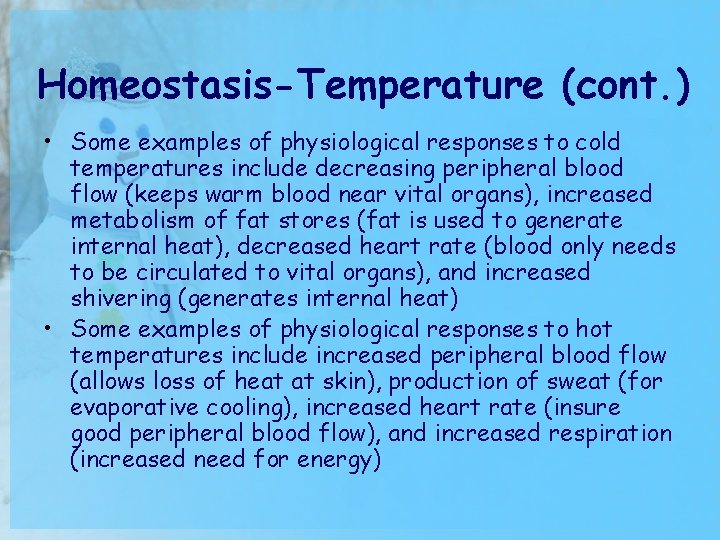 Homeostasis-Temperature (cont.)

• Some examples of physiological responses to cold temperatures include decreasing peripheral blood flow (keeps warm blood near vital organs), increased metabolism of fat stores (fat is used to generate internal heat), decreased heart rate (blood only needs to be circulated to vital organs), and increased shivering (generates internal heat)

• Some examples of physiological responses to hot temperatures include increased peripheral blood flow (allows loss of heat at skin), production of sweat (for evaporative cooling), increased heart rate (insure good peripheral blood flow), and increased respiration (increased need for energy)